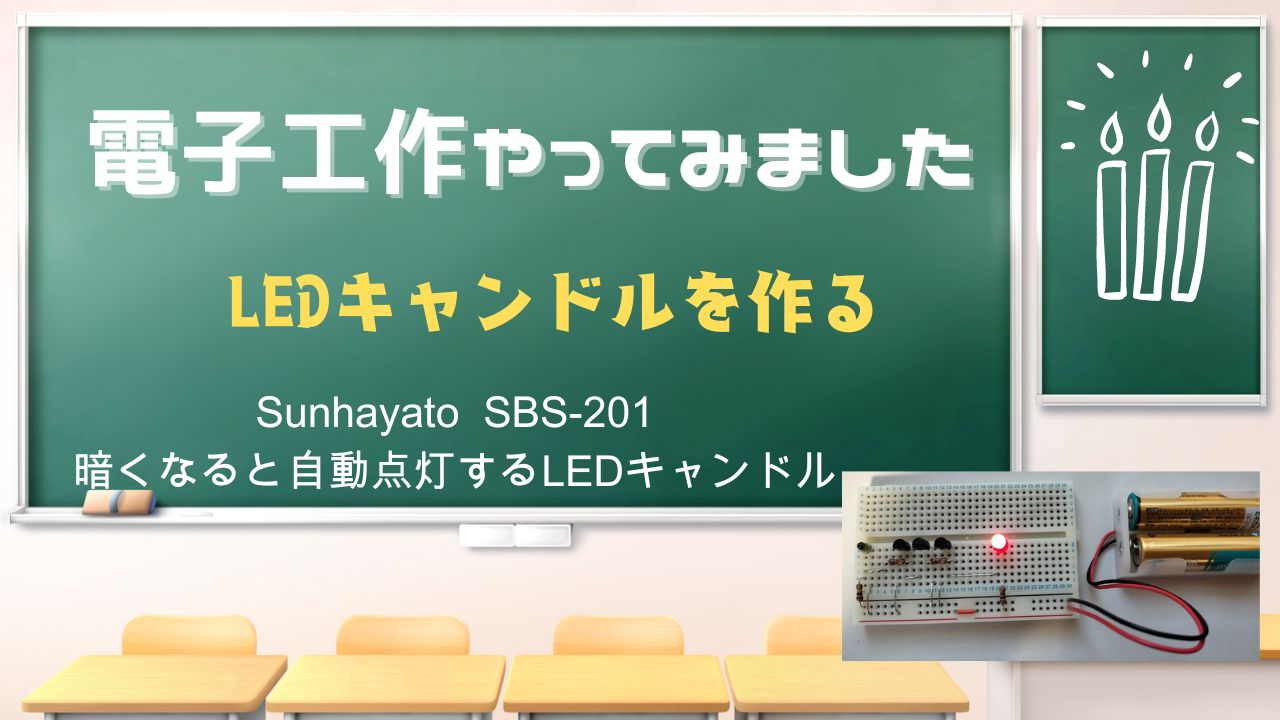 電子工作やってみました

LEDキャンドルを作る

Sunhayato SBS-201
暗くなると自動点灯するLEDキャンドル